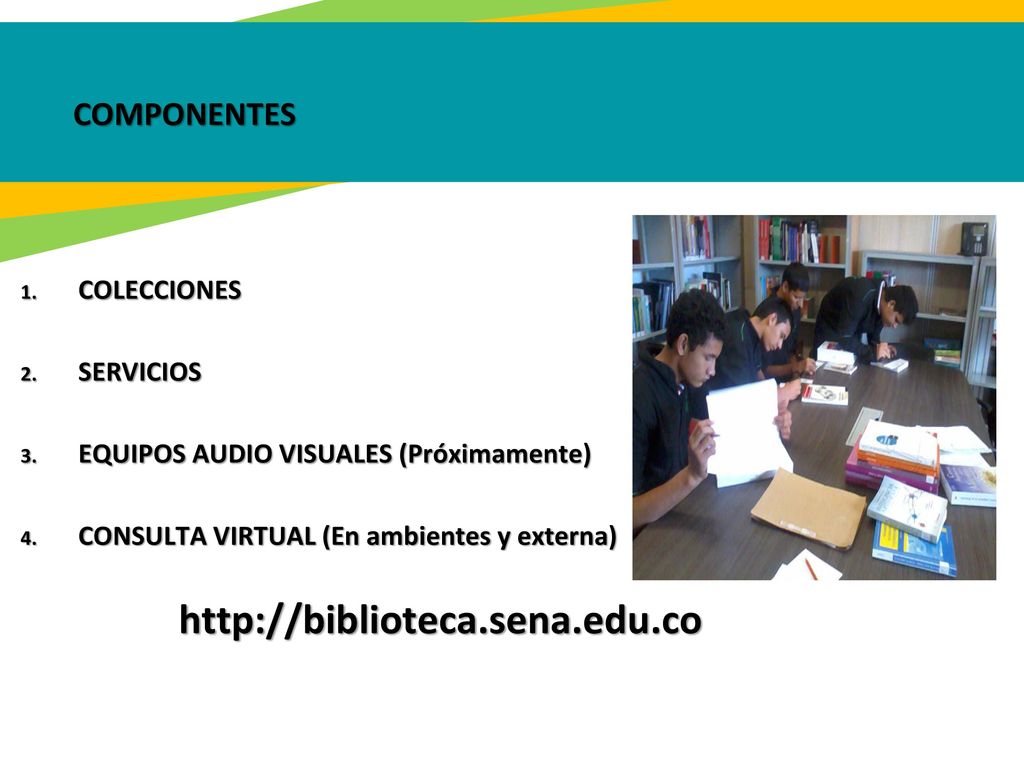 COMPONENTES

1. COLECCIONES
2. SERVICIOS
3. EQUIPOS AUDIO VISUALES (Próximamente)
4. CONSULTA VIRTUAL (En ambientes y externa)

http://biblioteca.sena.edu.co